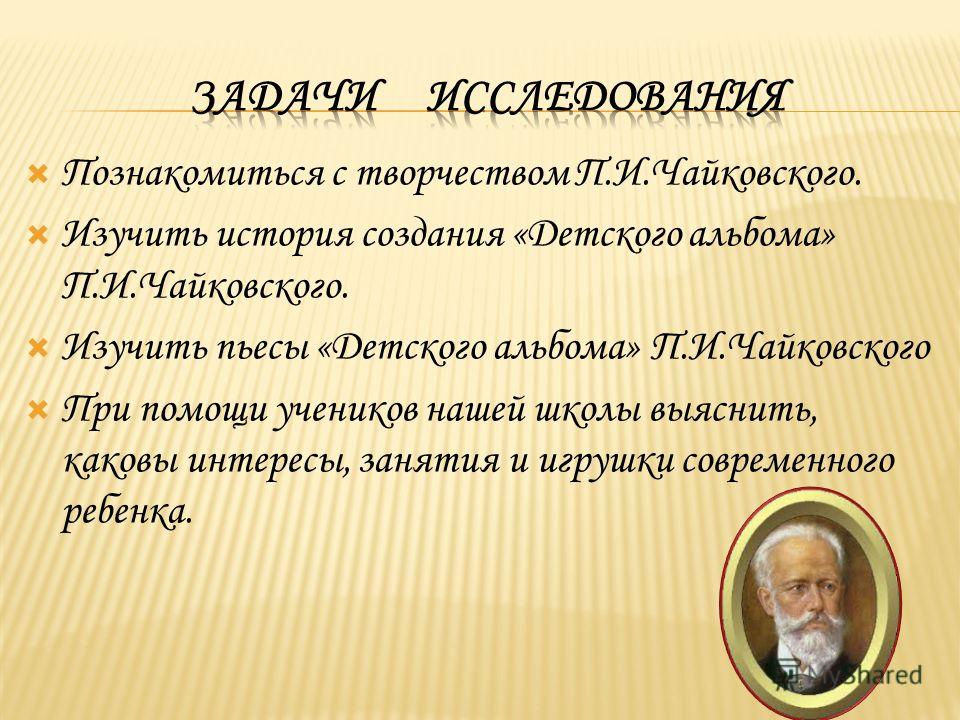 ЗАДАЧИ ИССЛЕДОВАНИЯ

Познакомиться с творчеством П.И.Чайковского.

Изучить история создания «Детского альбома» П.И.Чайковского.

Изучить пьесы «Детского альбома» П.И.Чайковского

При помощи учеников нашей школы выяснить, каковы интересы, занятия и игрушки современного ребенка.

MyShared